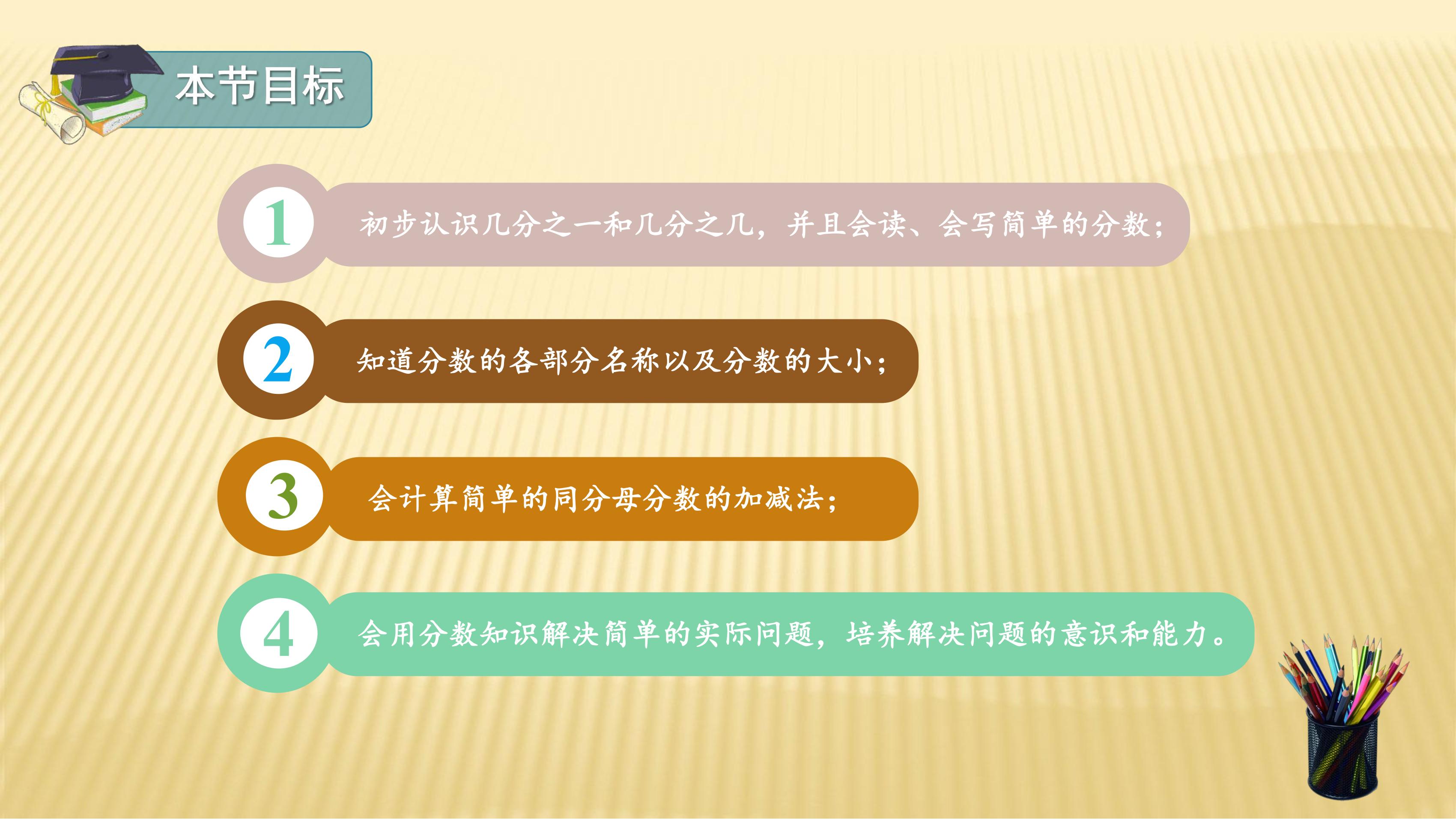 本节目标

1 初步认识几分之一和几分之几，并且会读、会写简单的分数；

2 知道分数的各部分名称以及分数的大小；

3 会计算简单的同分母分数的加减法；

4 会用分数知识解决简单的实际问题，培养解决问题的意识和能力。